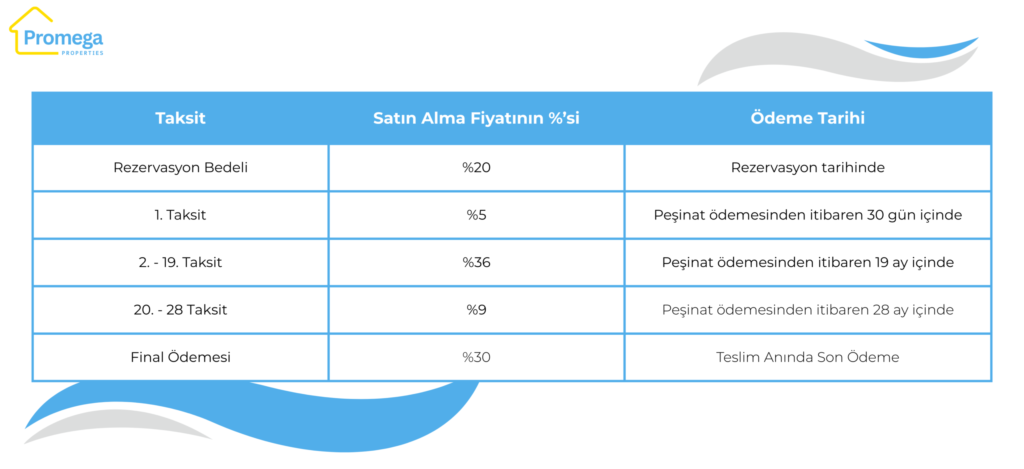 Promega
PROPERTIES

| Taksit | Satın Alma Fiyatının %'si | Ödeme Tarihi |
|---|---|---|
| Rezervasyon Bedeli | %20 | Rezervasyon tarihinde |
| 1. Taksit | %5 | Peşinat ödemesinden itibaren 30 gün içinde |
| 2. - 19. Taksit | %36 | Peşinat ödemesinden itibaren 19 ay içinde |
| 20. - 28 Taksit | %9 | Peşinat ödemesinden itibaren 28 ay içinde |
| Final Ödemesi | %30 | Teslim Anında Son Ödeme |